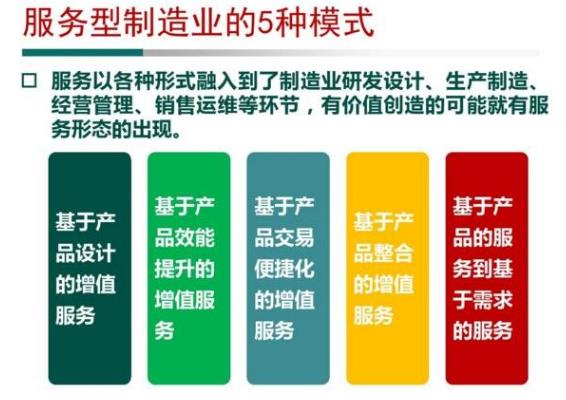 服务型制造业的5种模式

□ 服务以各种形式融入到了制造业研发设计、生产制造、经营管理、销售运维等环节，有价值创造的可能就有服务形态的出现。

基于产品设计的增值服务

基于产品效能提升的增值服务

基于产品交易便捷化的增值服务

基于产品整合的增值服务

基于产品的服务到基于需求的服务